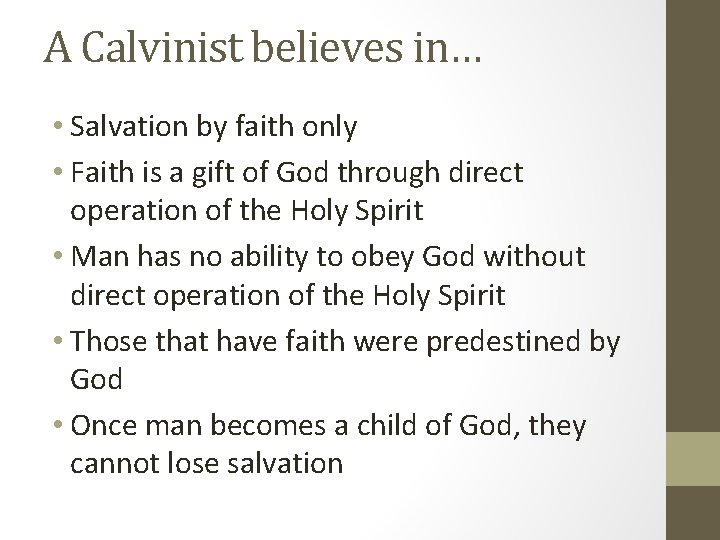 A Calvinist believes in…

• Salvation by faith only
• Faith is a gift of God through direct operation of the Holy Spirit
• Man has no ability to obey God without direct operation of the Holy Spirit
• Those that have faith were predestined by God
• Once man becomes a child of God, they cannot lose salvation